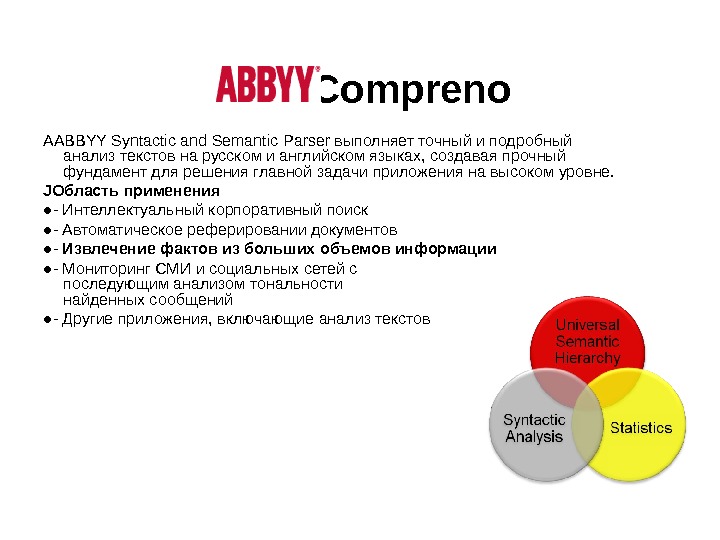 ABBYY® Compreno

AABBYY Syntactic and Semantic Parser выполняет точный и подробный анализ текстов на русском и английском языках, создавая прочный фундамент для решения главной задачи приложения на высоком уровне.

JОбласть применения

●- Интеллектуальный корпоративный поиск

●- Автоматическое реферировании документов

●- Извлечение фактов из больших объемов информации

●- Мониторинг СМИ и социальных сетей с последующим анализом тональности найденных сообщений

●- Другие приложения, включающие анализ текстов

Universal Semantic Hierarchy

Syntactic Analysis

Statistics